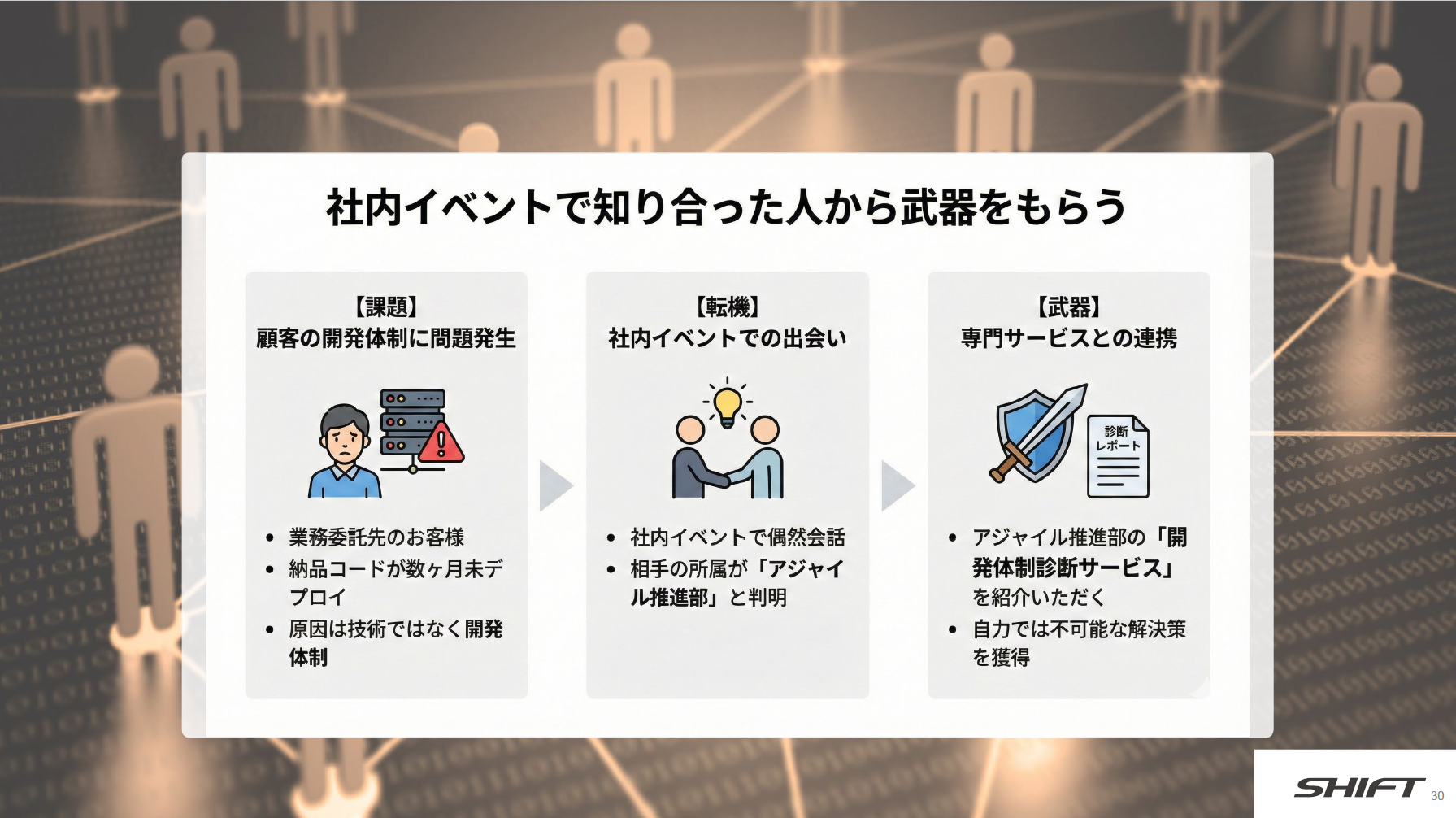 社内イベントで知り合った人から武器をもらう

【課題】
顧客の開発体制に問題発生

• 業務委託先のお客様
• 納品コードが数ヶ月未デプロイ
• 原因は技術ではなく開発体制

【転機】
社内イベントでの出会い

• 社内イベントで偶然会話
• 相手の所属が「アジャイル推進部」と判明

【武器】
専門サービスとの連携

診断レポート

• アジャイル推進部の「開発体制診断サービス」を紹介いただく
• 自力では不可能な解決策を獲得

SHIFT 30